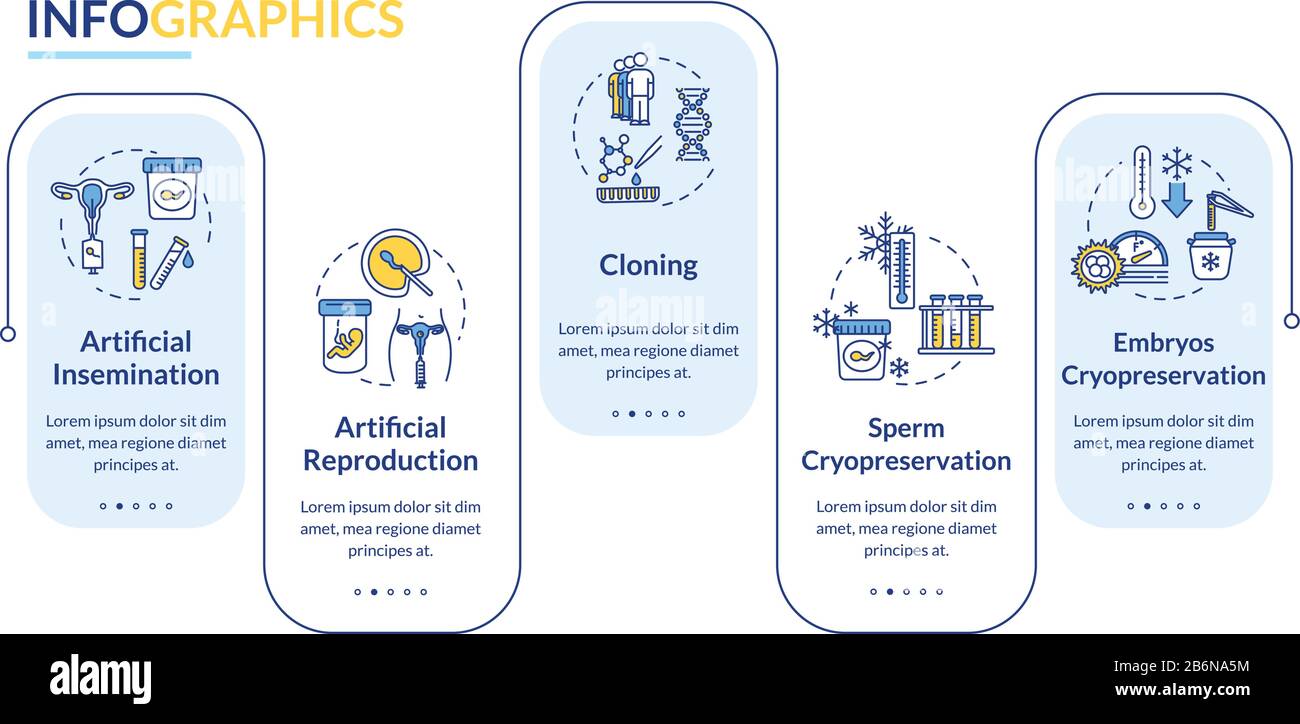 INFOGRAPHICS

Artificial Insemination

Lorem ipsum dolor sit dim amet, mea regione diamet principes at.

Artificial Reproduction

Lorem ipsum dolor sit dim amet, mea regione diamet principes at.

Cloning

Lorem ipsum dolor sit dim amet, mea regione diamet principes at.

Sperm Cryopreservation

Lorem ipsum dolor sit dim amet, mea regione diamet principes at.

Embryos Cryopreservation

Lorem ipsum dolor sit dim amet, mea regione diamet principes at.

alamy

Image ID: 2B6NA5M
www.alamy.com